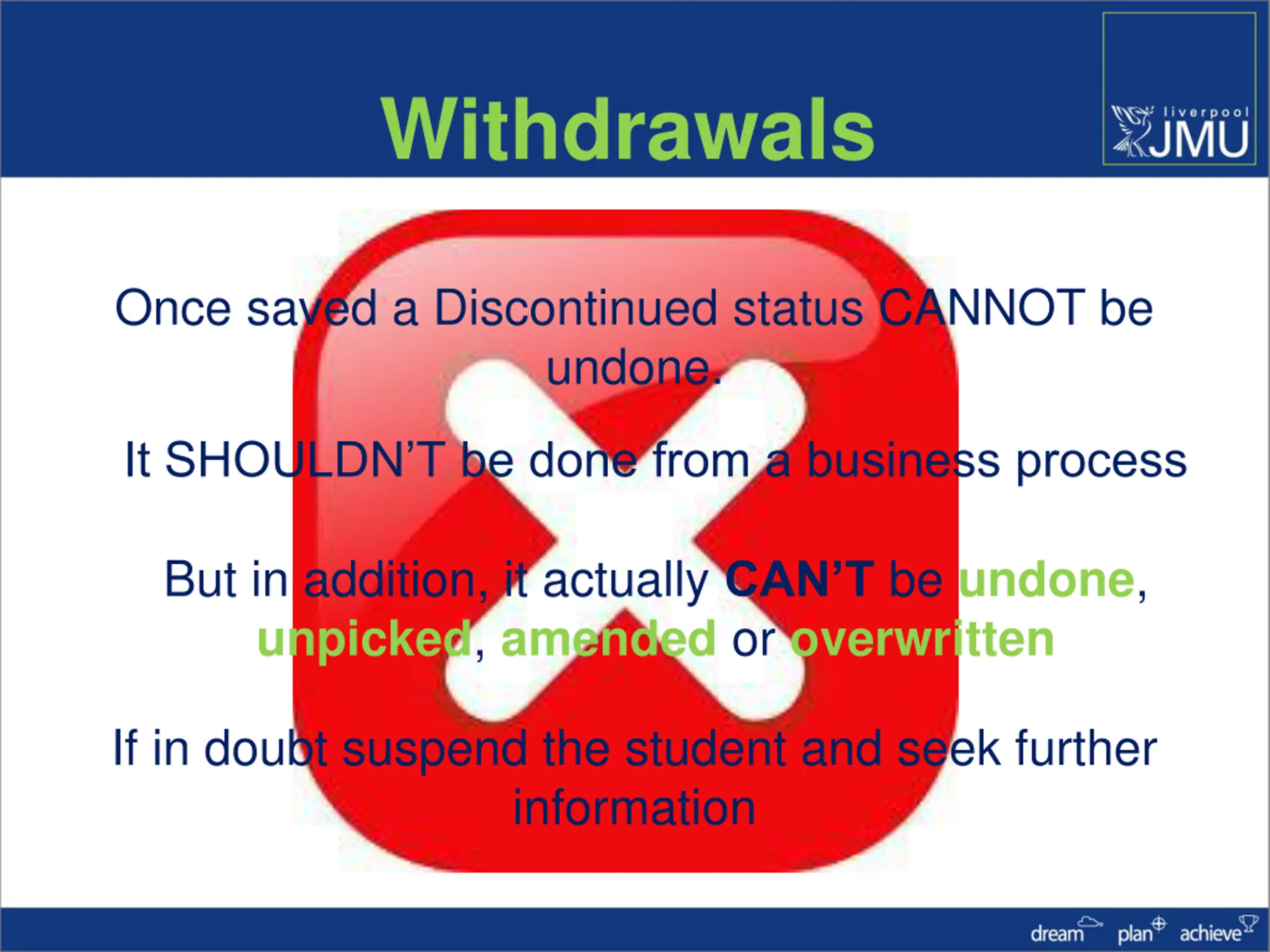 Withdrawals

liverpool JMU

Once saved a Discontinued status CANNOT be undone.

It SHOULDN'T be done from a business process

But in addition, it actually CAN'T be undone, unpicked, amended or overwritten

If in doubt suspend the student and seek further information

dream plan achieve